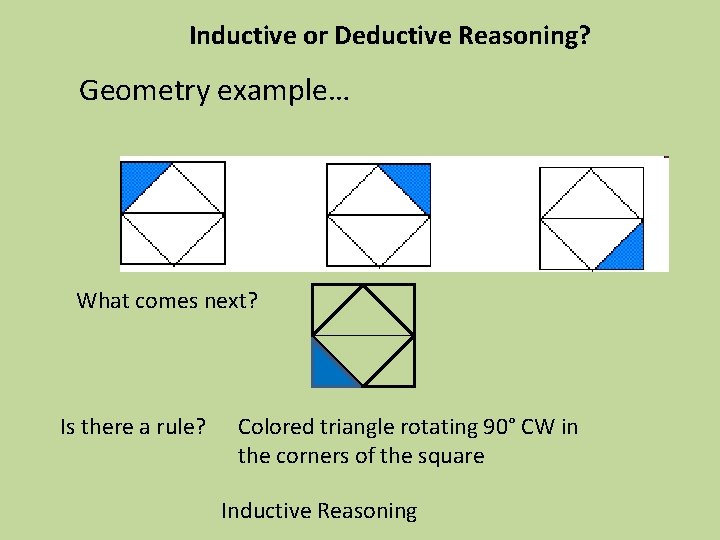 Inductive or Deductive Reasoning?

Geometry example…

What comes next?

Is there a rule?

Colored triangle rotating 90° CW in the corners of the square

Inductive Reasoning